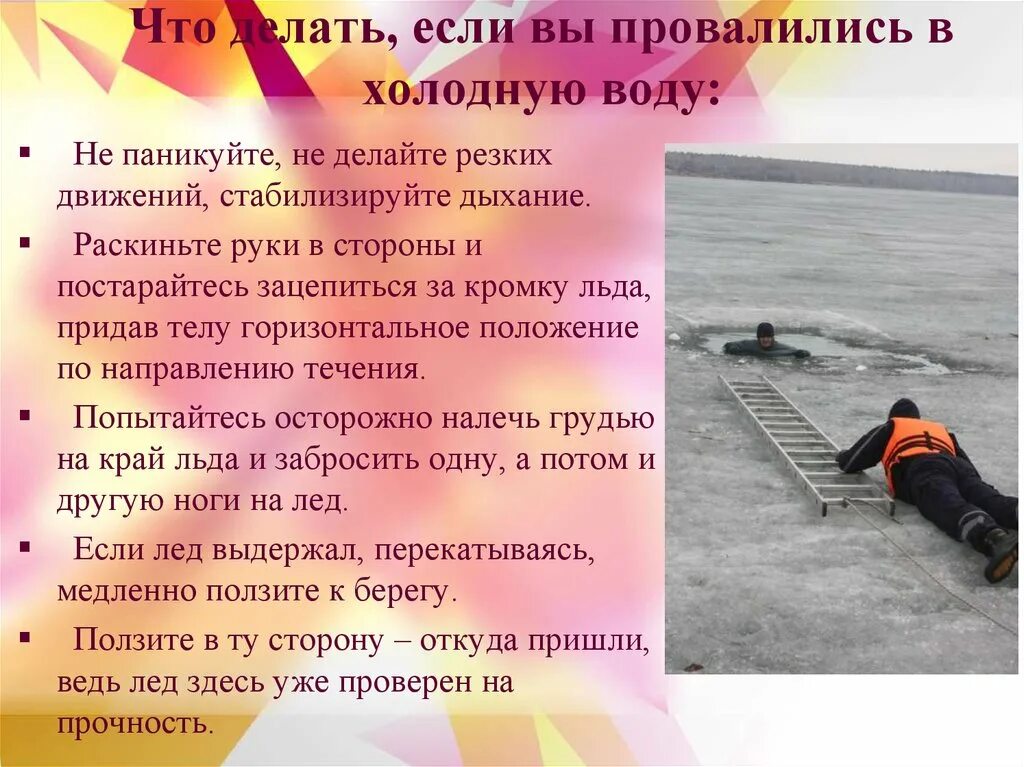 Что делать, если вы провалились в холодную воду:

▪ Не паникуйте, не делайте резких движений, стабилизируйте дыхание.

▪ Раскиньте руки в стороны и постарайтесь зацепиться за кромку льда, придав телу горизонтальное положение по направлению течения.

▪ Попытайтесь осторожно налечь грудью на край льда и забросить одну, а потом и другую ноги на лед.

▪ Если лед выдержал, перекатываясь, медленно ползите к берегу.

▪ Ползите в ту сторону – откуда пришли, ведь лед здесь уже проверен на прочность.